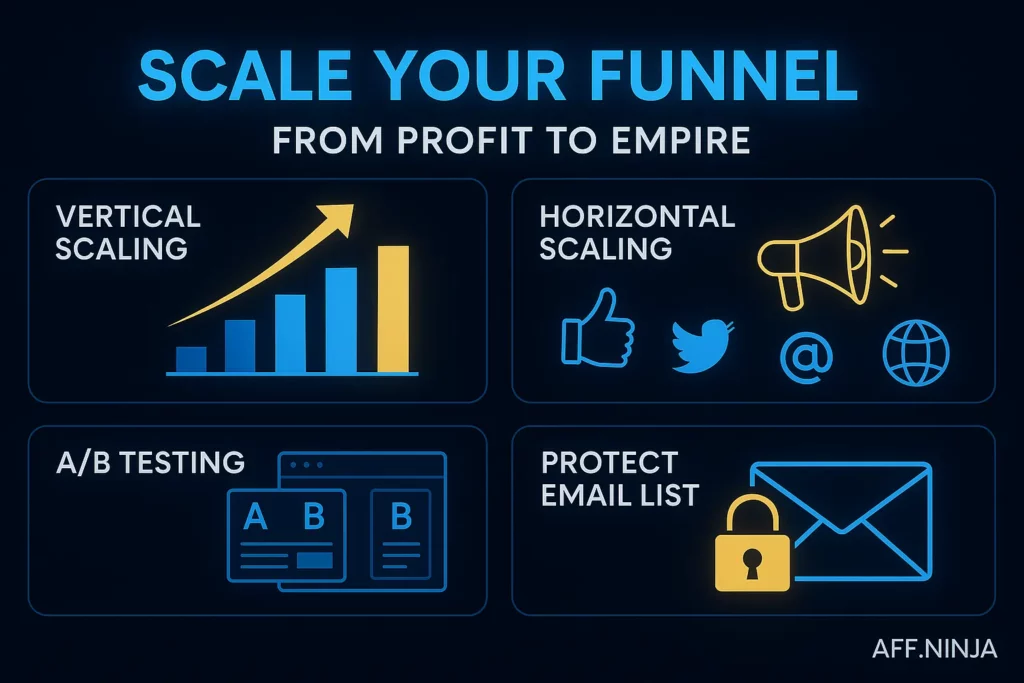 SCALE YOUR FUNNEL
FROM PROFIT TO EMPIRE

VERTICAL SCALING

HORIZONTAL SCALING

@

A/B TESTING

A B

B

PROTECT EMAIL LIST

AFF.NINJA